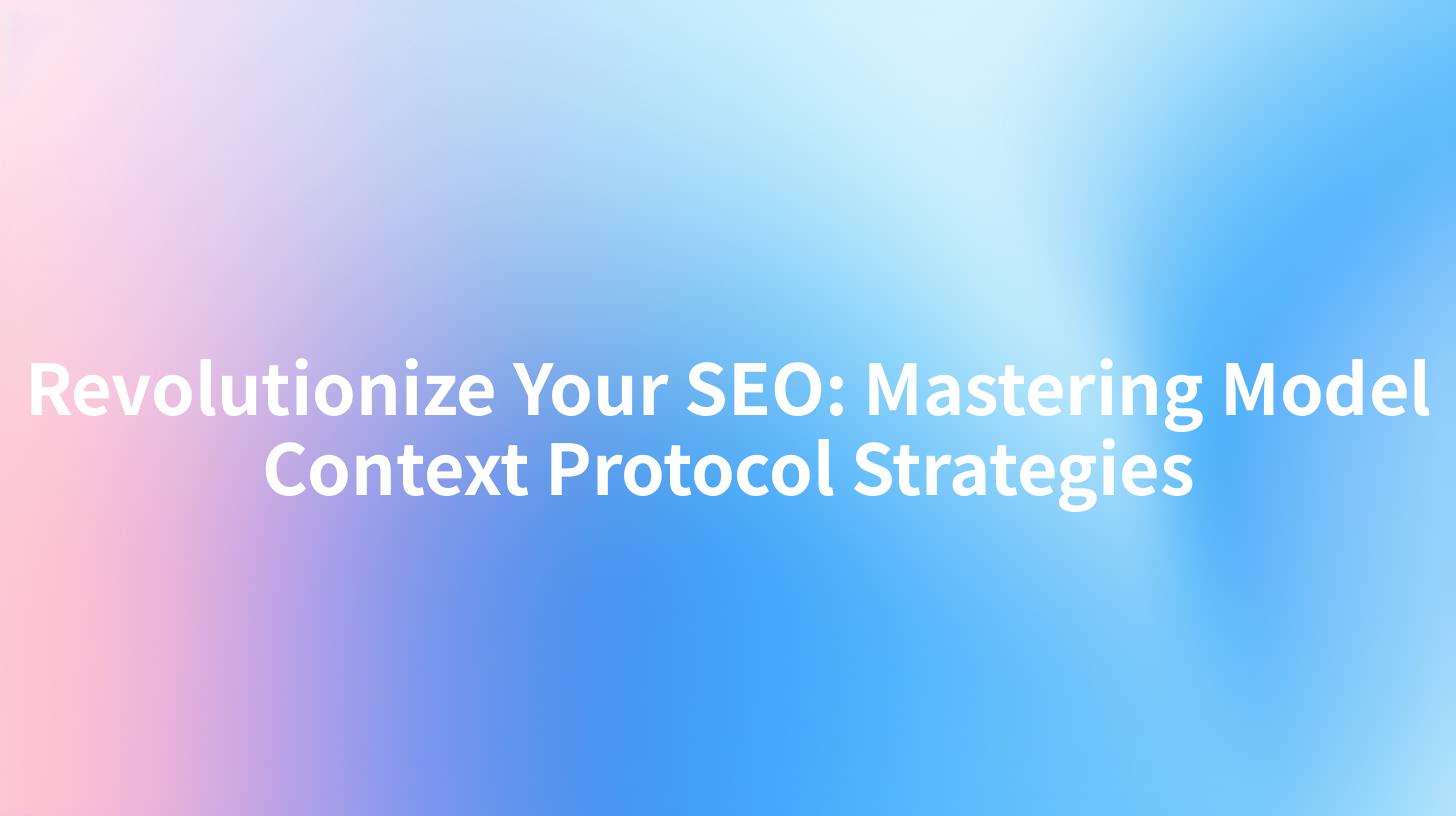 Revolutionize Your SEO: Mastering Model Context Protocol Strategies